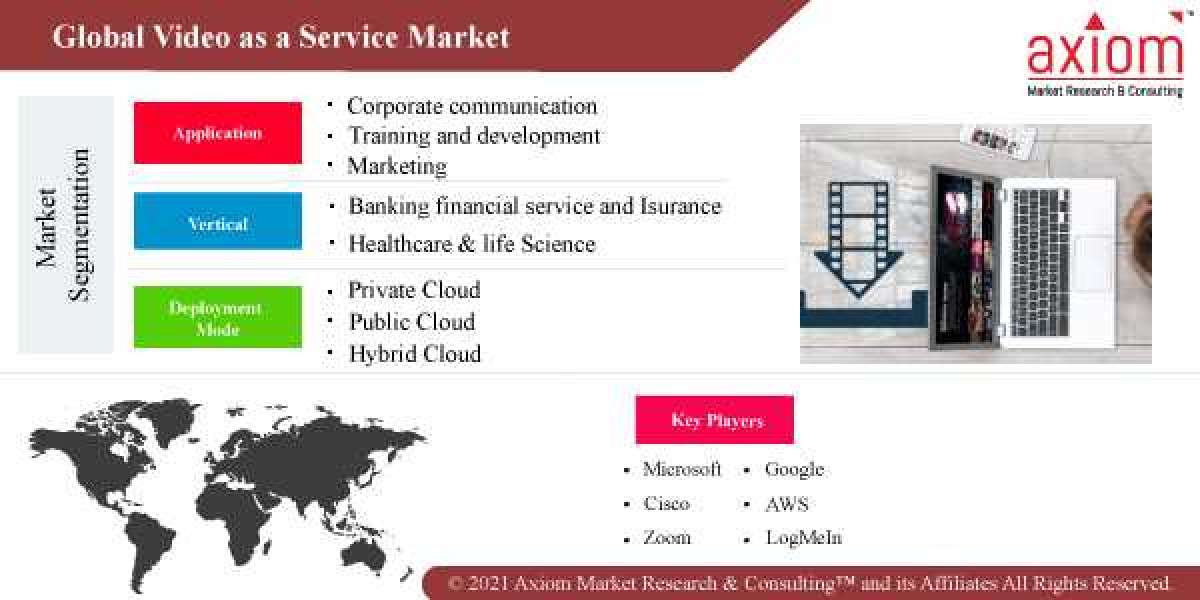 Global Video as a Service Market

axiom
Market Research & Consulting

Market Segmentation

Application
• Corporate communication
• Training and development
• Marketing

Vertical
• Banking financial service and Isurance
• Healthcare & life Science

Deployment Mode
• Private Cloud
• Public Cloud
• Hybrid Cloud

Key Players

• Microsoft
• Cisco
• Zoom
• Google
• AWS
• LogMeIn

© 2021 Axiom Market Research & Consulting™ and its Affiliates All Rights Reserved